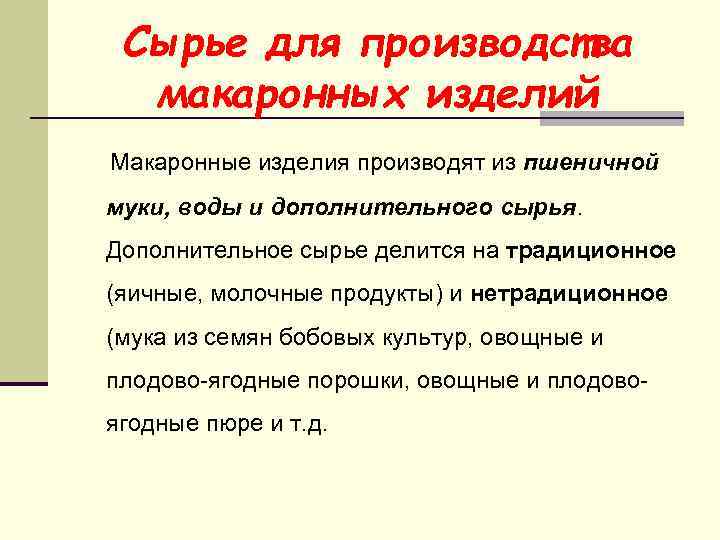 Сырье для производства макаронных изделий

Макаронные изделия производят из пшеничной муки, воды и дополнительного сырья. Дополнительное сырье делится на традиционное (яичные, молочные продукты) и нетрадиционное (мука из семян бобовых культур, овощные и плодово-ягодные порошки, овощные и плодово-ягодные пюре и т.д.